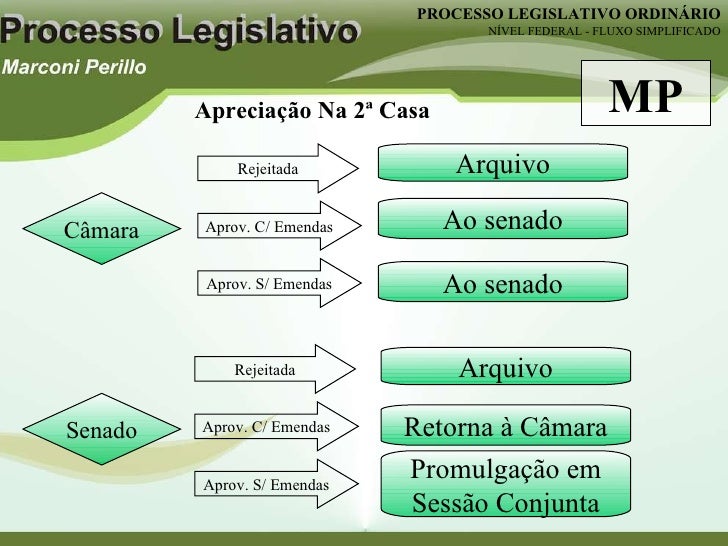 Processo Legislativo
Marconi Perillo

PROCESSO LEGISLATIVO ORDINÁRIO
NÍVEL FEDERAL - FLUXO SIMPLIFICADO

MP

Apreciação Na 2ª Casa

Câmara

Rejeitada
Arquivo

Aprov. C/ Emendas
Ao senado

Aprov. S/ Emendas
Ao senado

Senado

Rejeitada
Arquivo

Aprov. C/ Emendas
Retorna à Câmara

Aprov. S/ Emendas
Promulgação em Sessão Conjunta